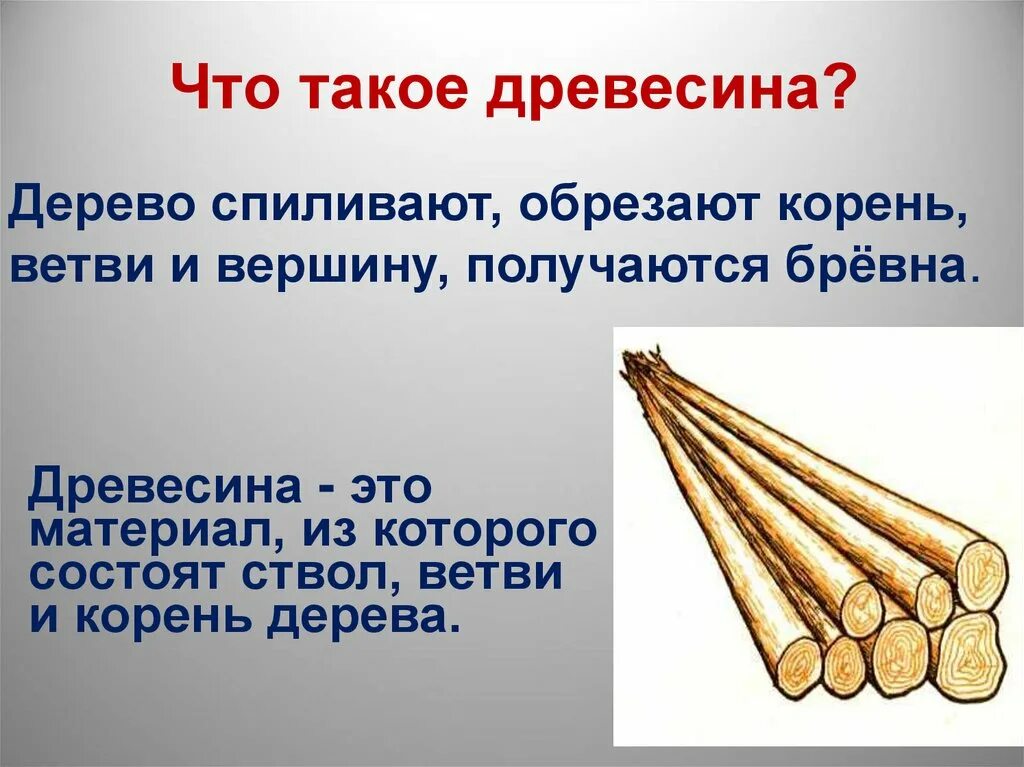 Что такое древесина?

Дерево спиливают, обрезают корень, ветви и вершину, получаются брёвна.

Древесина - это материал, из которого состоят ствол, ветви и корень дерева.